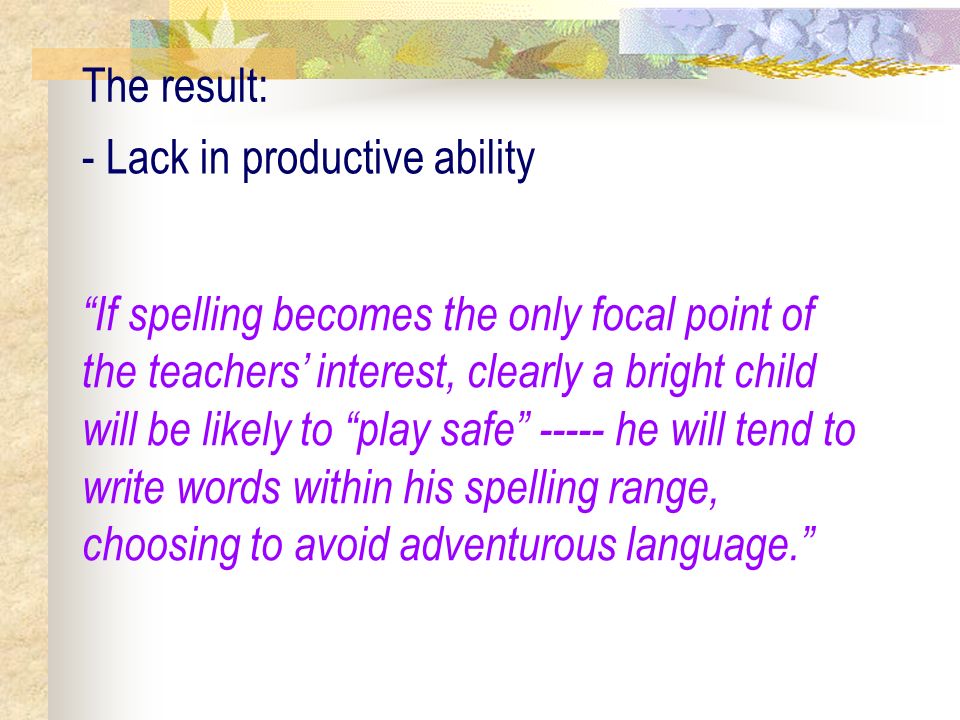 The result:
- Lack in productive ability

“If spelling becomes the only focal point of the teachers’ interest, clearly a bright child will be likely to “play safe” ----- he will tend to write words within his spelling range, choosing to avoid adventurous language.”